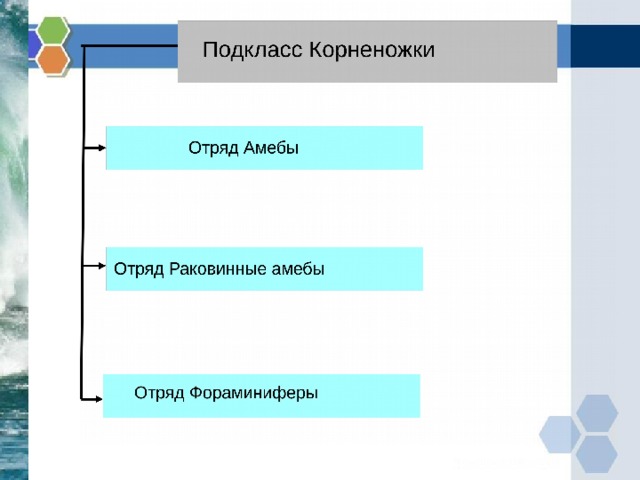 Подкласс Корненожки

Отряд Амебы

Отряд Раковинные амебы

Отряд Фораминиферы